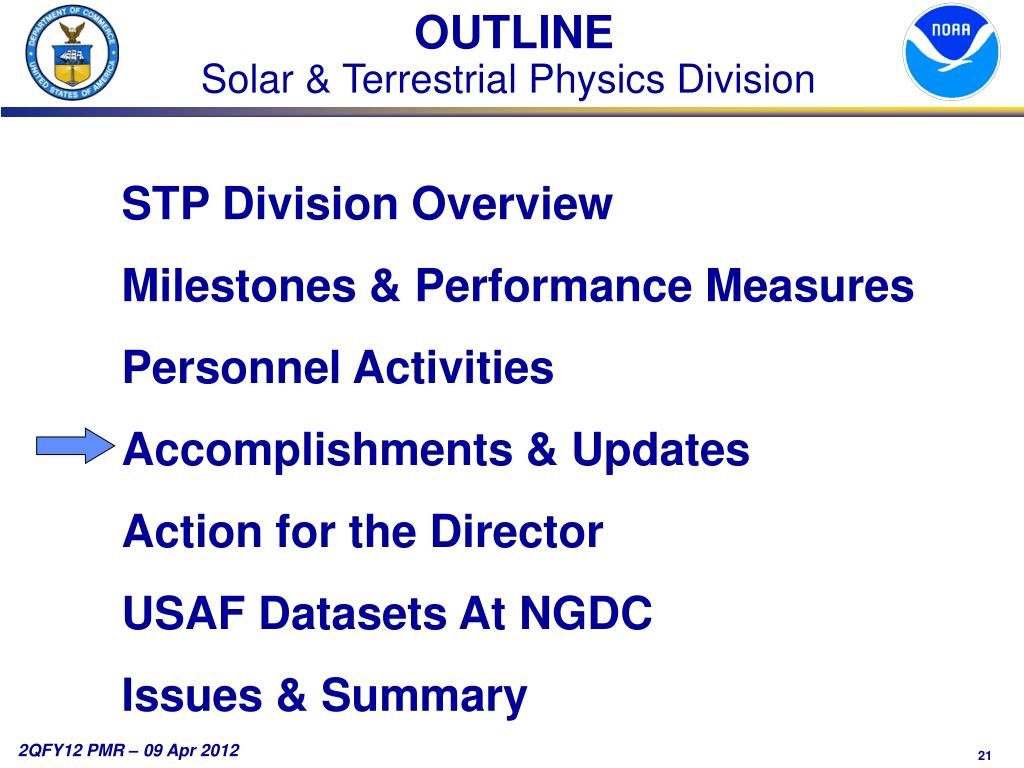 DEPARTMENT OF COMMERCE UNITED STATES OF AMERICA

OUTLINE
Solar & Terrestrial Physics Division

NOAA

STP Division Overview

Milestones & Performance Measures

Personnel Activities

Accomplishments & Updates

Action for the Director

USAF Datasets At NGDC

Issues & Summary

2QFY12 PMR – 09 Apr 2012

21